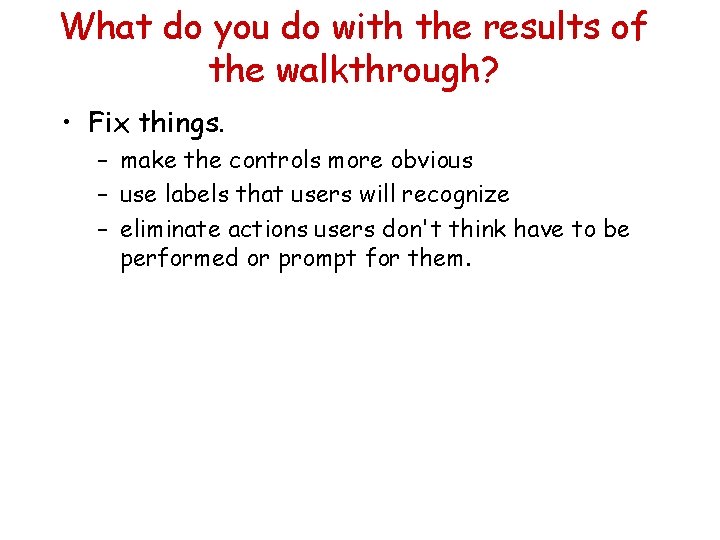 What do you do with the results of the walkthrough?

• Fix things.
– make the controls more obvious
– use labels that users will recognize
– eliminate actions users don't think have to be performed or prompt for them.